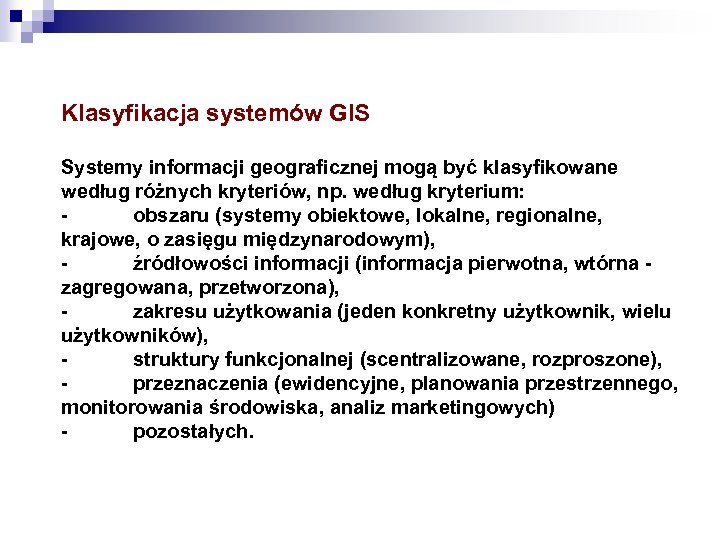 Klasyfikacja systemów GIS

Systemy informacji geograficznej mogą być klasyfikowane według różnych kryteriów, np. według kryterium:
- obszaru (systemy obiektowe, lokalne, regionalne, krajowe, o zasięgu międzynarodowym),
- źródłowości informacji (informacja pierwotna, wtórna - zagregowana, przetworzona),
- zakresu użytkowania (jeden konkretny użytkownik, wielu użytkowników),
- struktury funkcjonalnej (scentralizowane, rozproszone),
- przeznaczenia (ewidencyjne, planowania przestrzennego, monitorowania środowiska, analiz marketingowych)
- pozostałych.